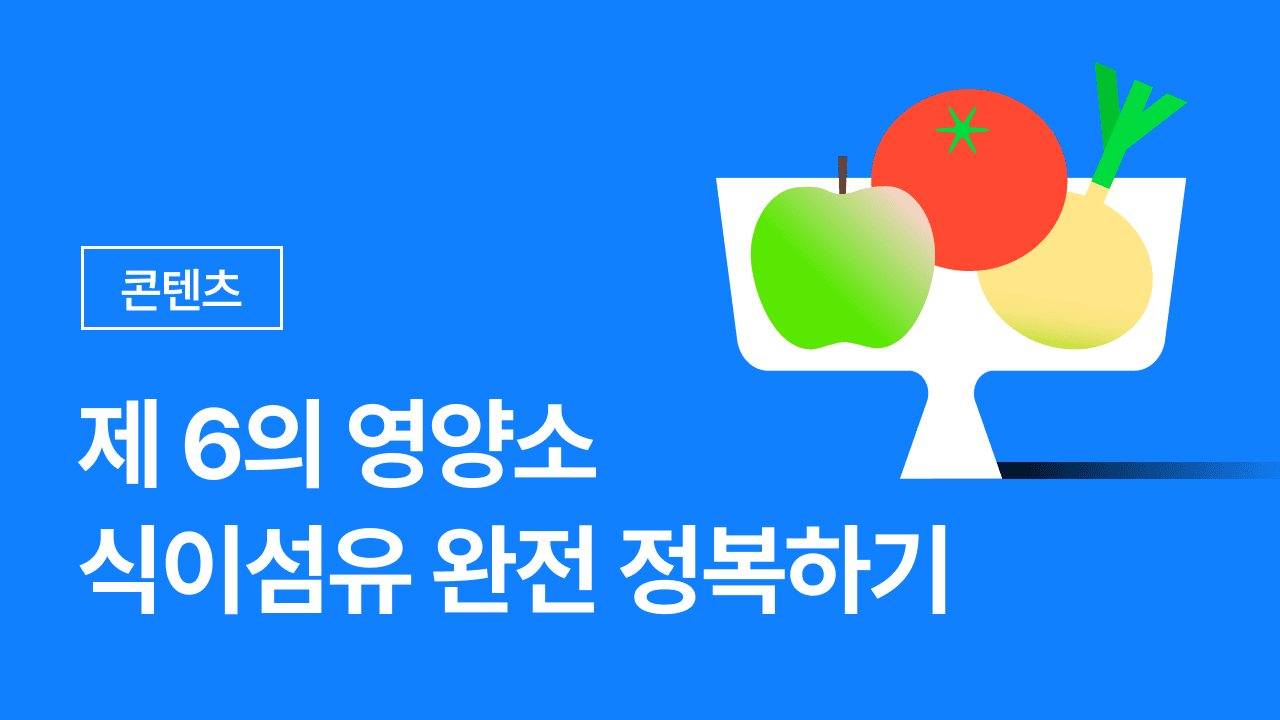 콘텐츠

제 6의 영양소
식이섬유 완전 정복하기